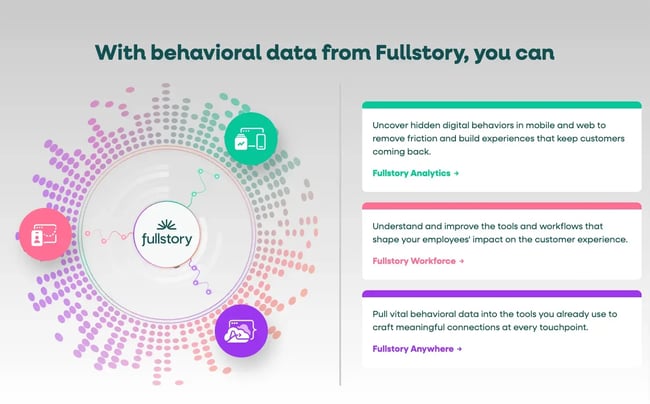 With behavioral data from Fullstory, you can

fullstory

Uncover hidden digital behaviors in mobile and web to remove friction and build experiences that keep customers coming back.

Fullstory Analytics →

Understand and improve the tools and workflows that shape your employees' impact on the customer experience.

Fullstory Workforce →

Pull vital behavioral data into the tools you already use to craft meaningful connections at every touchpoint.

Fullstory Anywhere →